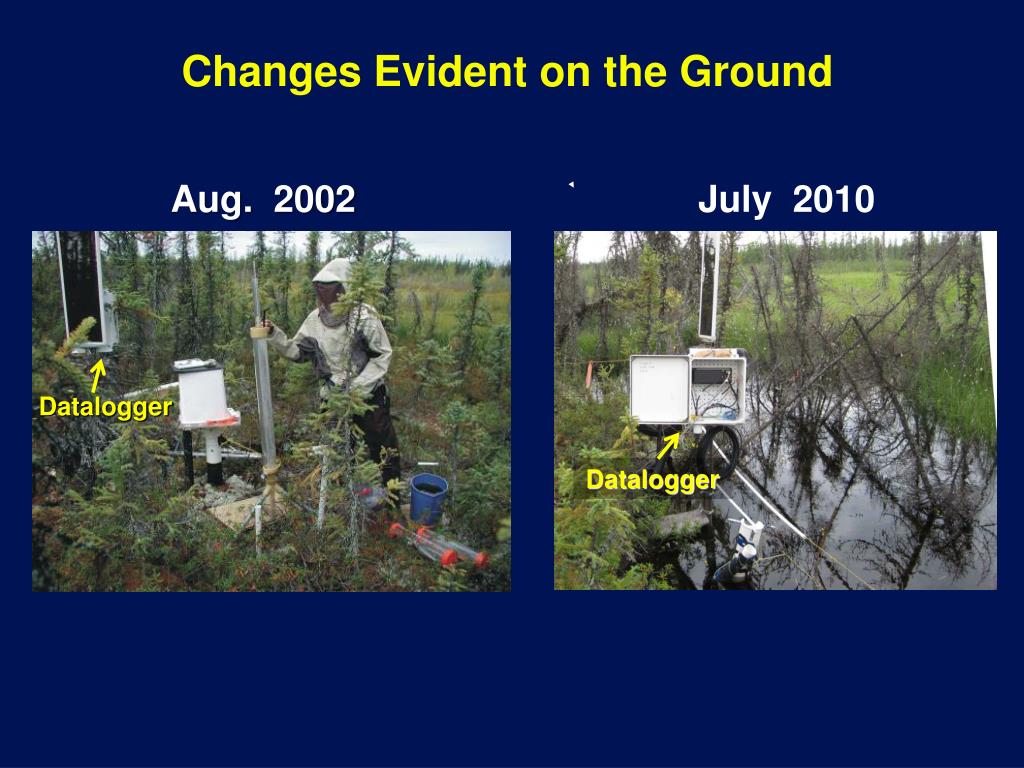 Changes Evident on the Ground

Aug. 2002

Datalogger

July 2010

Datalogger